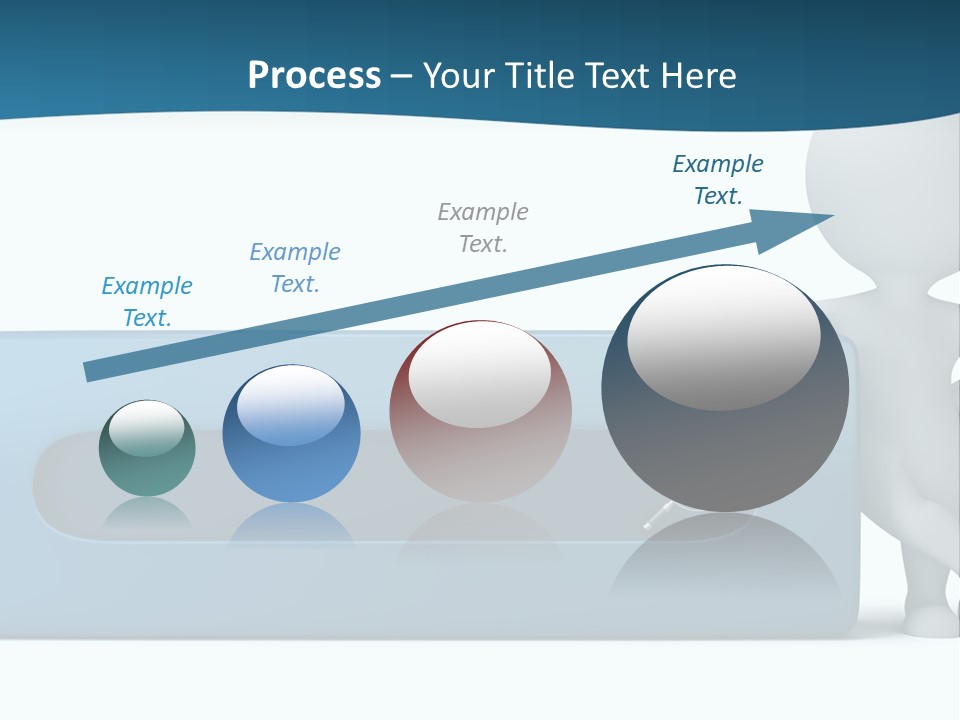 Process – Your Title Text Here

Example Text.

Example Text.

Example Text.

Example Text.